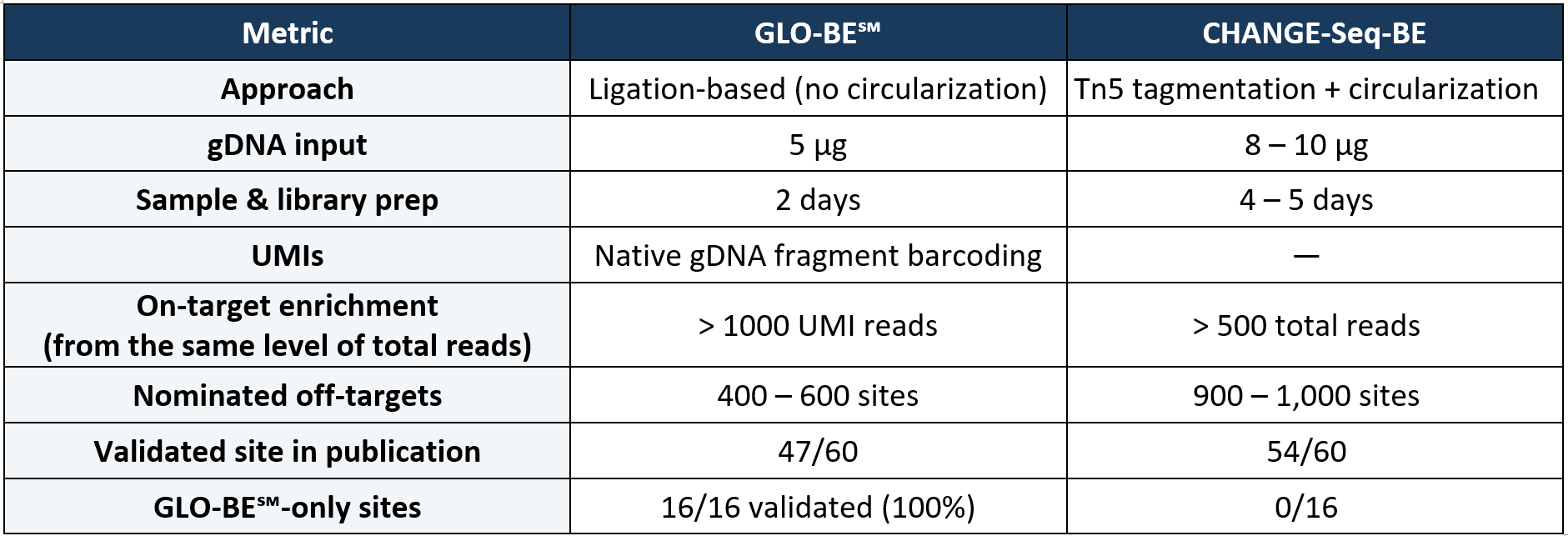 | Metric | GLO-BE℠ | CHANGE-Seq-BE |
|---|---|---|
| Approach | Ligation-based (no circularization) | Tn5 tagmentation + circularization |
| gDNA input | 5 µg | 8 – 10 µg |
| Sample & library prep | 2 days | 4 – 5 days |
| UMIs | Native gDNA fragment barcoding | — |
| On-target enrichment (from the same level of total reads) | > 1000 UMI reads | > 500 total reads |
| Nominated off-targets | 400 – 600 sites | 900 – 1,000 sites |
| Validated site in publication | 47/60 | 54/60 |
| GLO-BE℠-only sites | 16/16 validated (100%) | 0/16 |